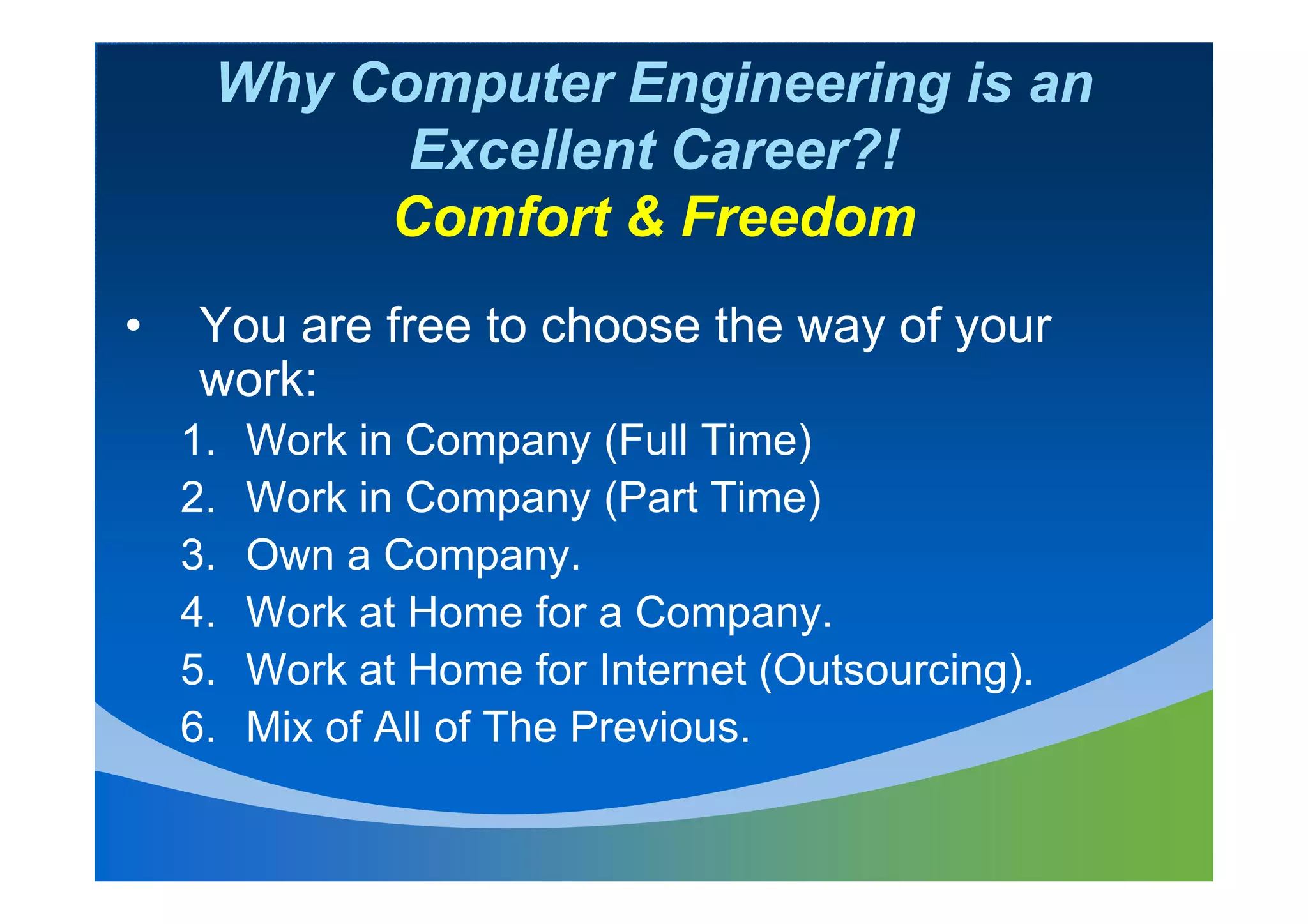 Why Computer Engineering is an Excellent Career?!
Comfort & Freedom

• You are free to choose the way of your work:
1. Work in Company (Full Time)
2. Work in Company (Part Time)
3. Own a Company.
4. Work at Home for a Company.
5. Work at Home for Internet (Outsourcing).
6. Mix of All of The Previous.